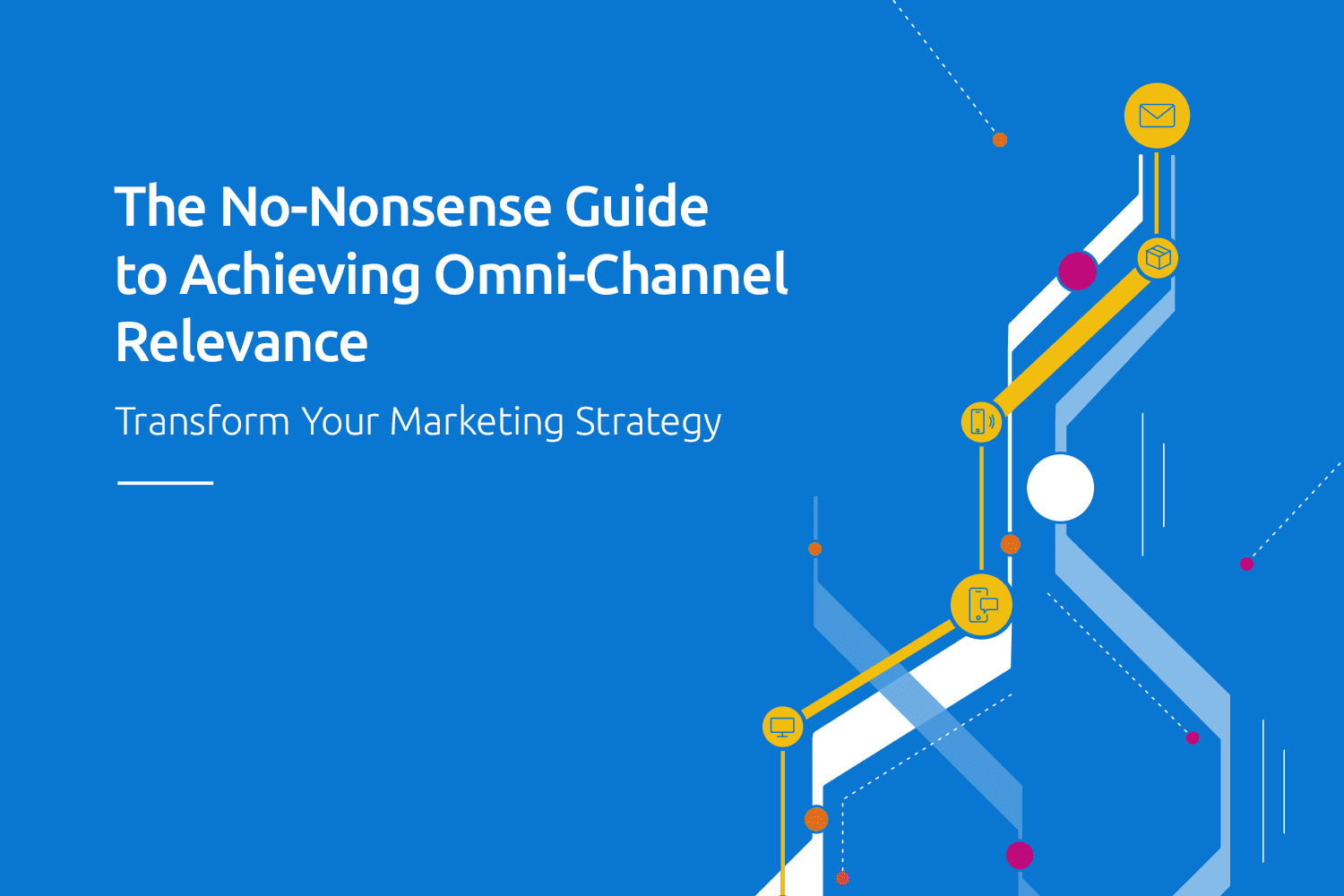 The No-Nonsense Guide to Achieving Omni-Channel Relevance

Transform Your Marketing Strategy